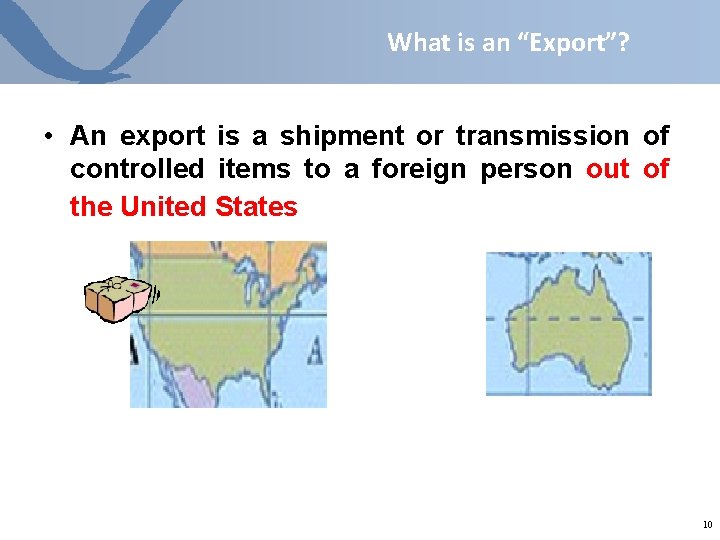 What is an "Export"?

• An export is a shipment or transmission of controlled items to a foreign person out of the United States

A

A

10